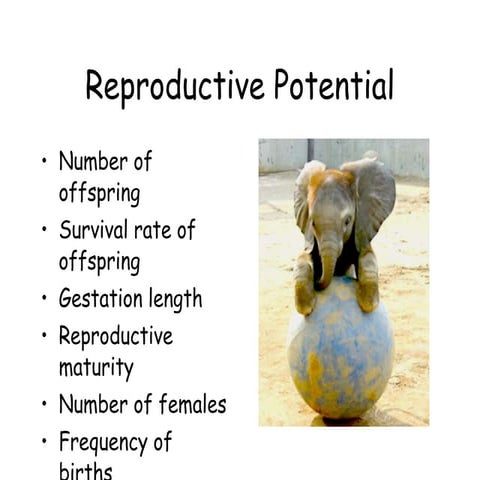 Reproductive Potential

• Number of offspring
• Survival rate of offspring
• Gestation length
• Reproductive maturity
• Number of females
• Frequency of births